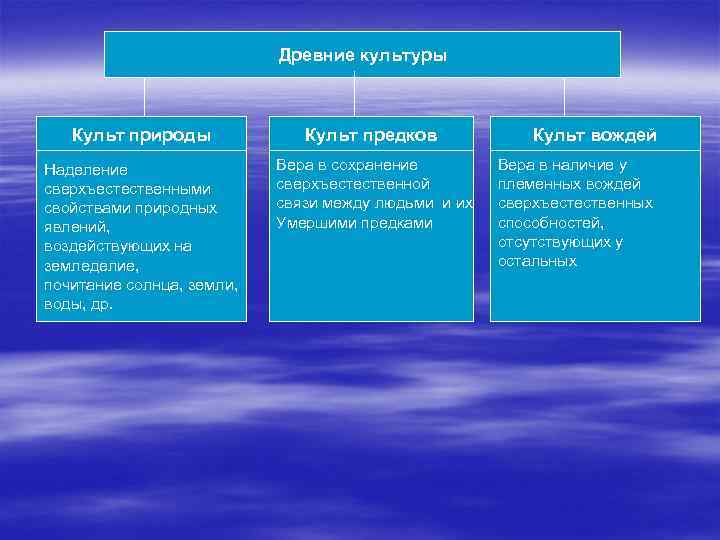 Древние культуры

Культ природы

Наделение сверхъестественными свойствами природных явлений, воздействующих на земледелие, почитание солнца, земли, воды, др.

Культ предков

Вера в сохранение сверхъестественной связи между людьми и их Умершими предками

Культ вождей

Вера в наличие у племенных вождей сверхъестественных способностей, отсутствующих у остальных